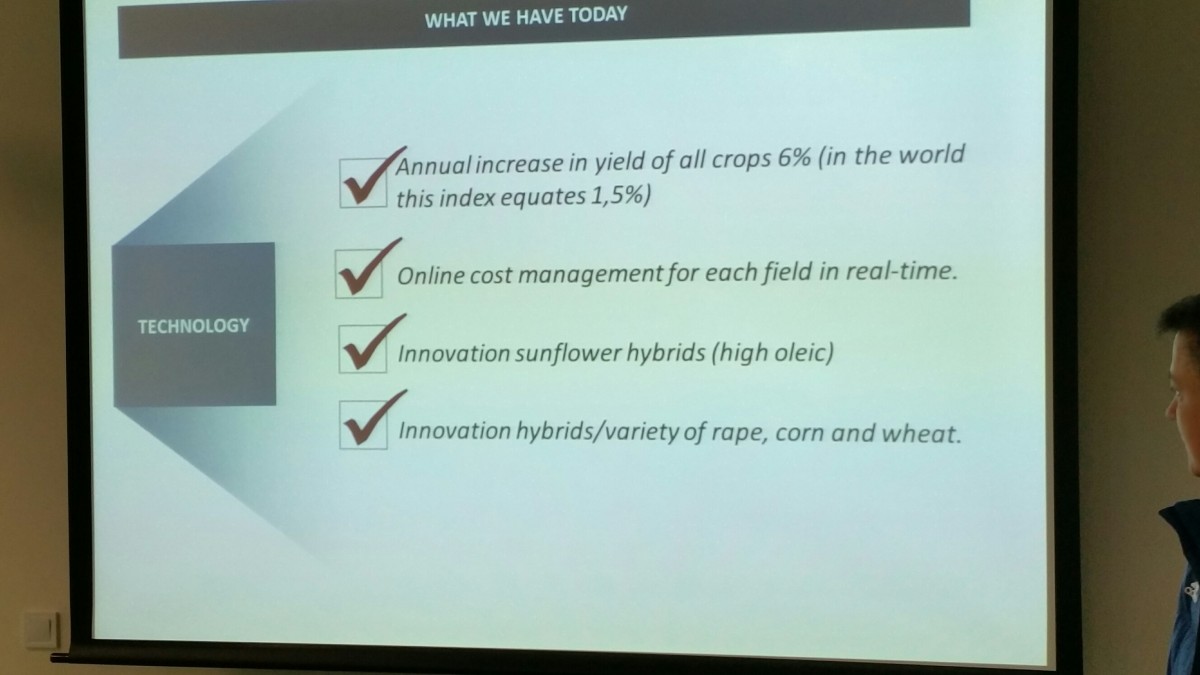 WHAT WE HAVE TODAY

TECHNOLOGY

Annual increase in yield of all crops 6% (in the world this index equates 1,5%)

Online cost management for each field in real-time.

Innovation sunflower hybrids (high oleic)

Innovation hybrids/variety of rape, corn and wheat.